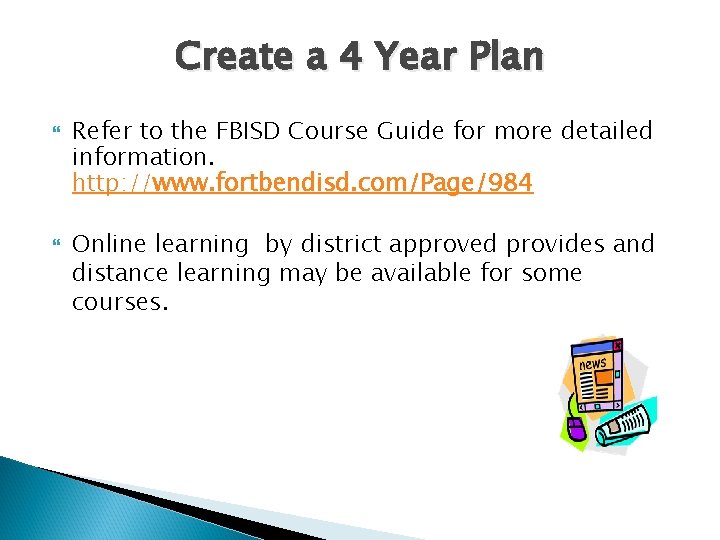 Create a 4 Year Plan

Refer to the FBISD Course Guide for more detailed information. http://www.fortbendisd.com/Page/984

Online learning by district approved provides and distance learning may be available for some courses.

news